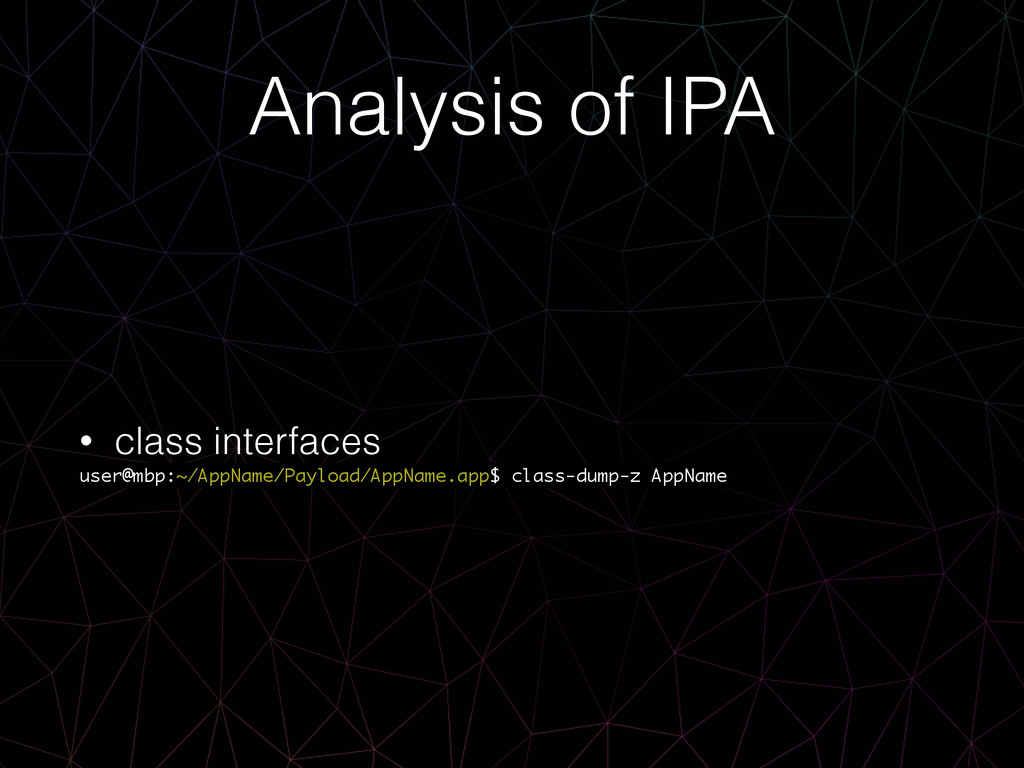 Analysis of IPA

• class interfaces

user@mbp:~/AppName/Payload/AppName.app$ class-dump-z AppName